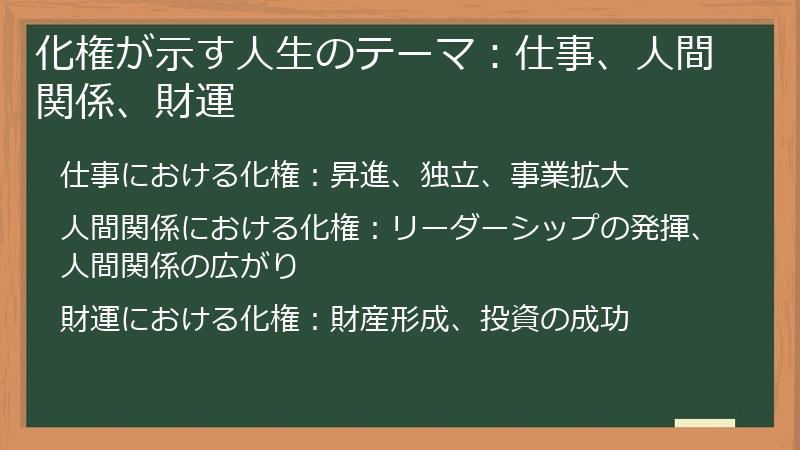 化権が示す人生のテーマ：仕事、人間関係、財運

仕事における化権：昇進、独立、事業拡大

人間関係における化権：リーダーシップの発揮、人間関係の広がり

財運における化権：財産形成、投資の成功